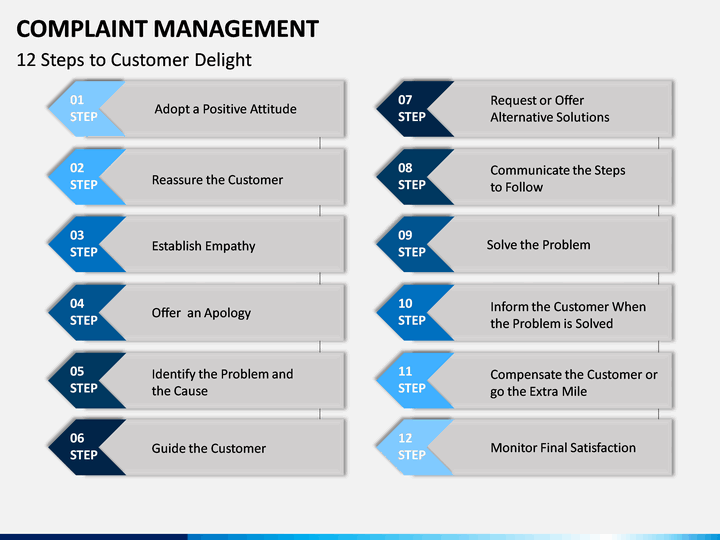 COMPLAINT MANAGEMENT

12 Steps to Customer Delight

01 STEP Adopt a Positive Attitude

02 STEP Reassure the Customer

03 STEP Establish Empathy

04 STEP Offer  an Apology

05 STEP Identify the Problem and the Cause

06 STEP Guide the Customer

07 STEP Request or Offer Alternative Solutions

08 STEP Communicate the Steps to Follow

09 STEP Solve the Problem

10 STEP Inform the Customer When the Problem is Solved

11 STEP Compensate the Customer or go the Extra Mile

12 STEP Monitor Final Satisfaction